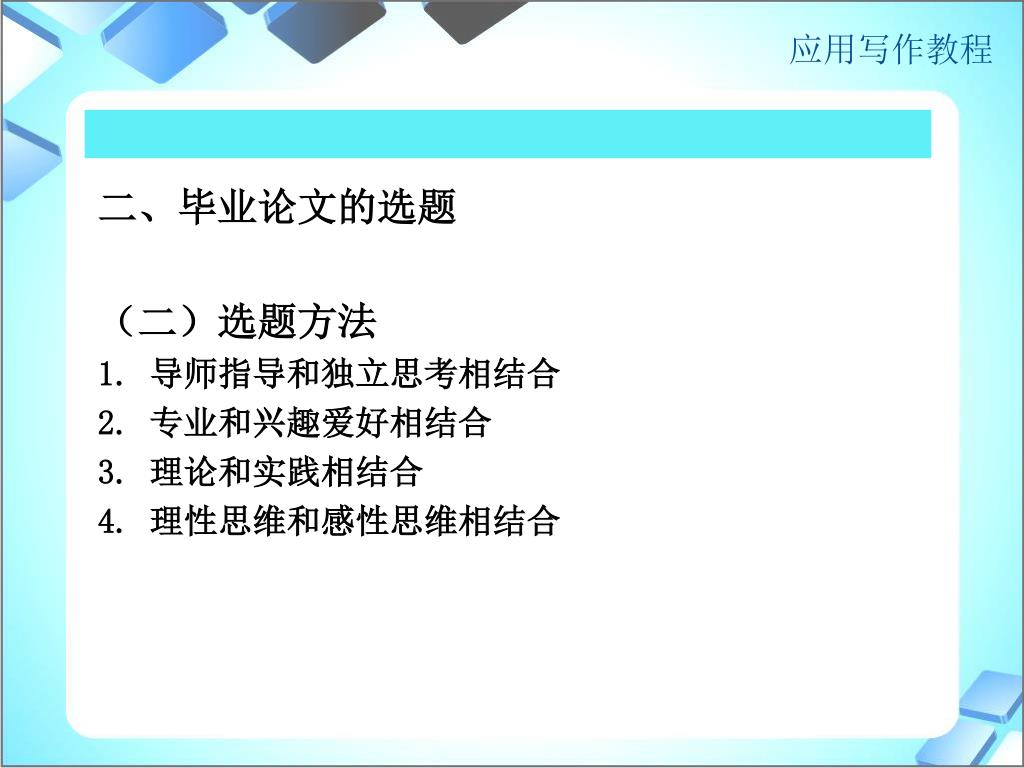 应用写作教程

二、毕业论文的选题

（二）选题方法
1. 导师指导和独立思考相结合
2. 专业和兴趣爱好相结合
3. 理论和实践相结合
4. 理性思维和感性思维相结合